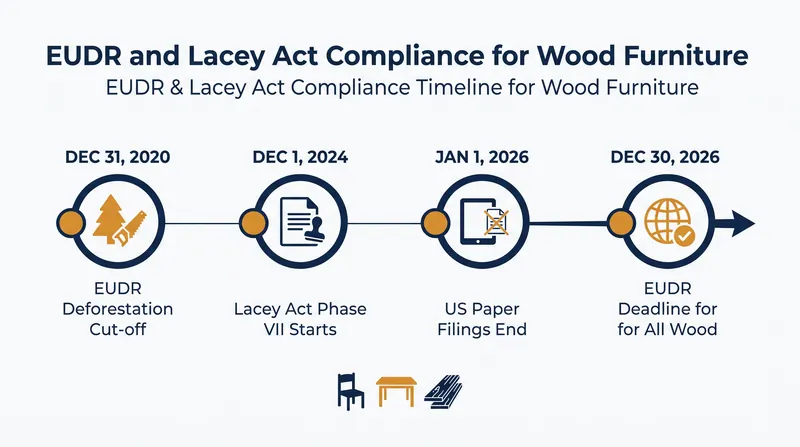 EUDR and Lacey Act Compliance for Wood Furniture

EUDR & Lacey Act Compliance Timeline for Wood Furniture

DEC 31, 2020

EUDR Deforestation Cut-off

DEC 1, 2024

Lacey Act Phase VII Starts

JAN 1, 2026

US Paper Filings End

DEC 30, 2026

EUDR Deadline for for All Wood